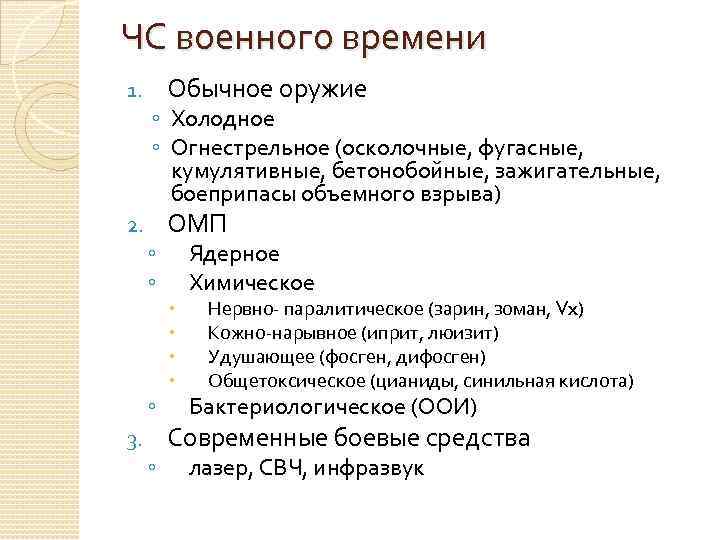 ЧС военного времени

1. Обычное оружие
◦ Холодное
◦ Огнестрельное (осколочные, фугасные, кумулятивные, бетонобойные, зажигательные, боеприпасы объемного взрыва)
2. ОМП
◦ Ядерное
◦ Химическое
• Нервно- паралитическое (зарин, зоман, Vx)
• Кожно-нарывное (иприт, люизит)
• Удушающее (фосген, дифосген)
• Общетоксическое (цианиды, синильная кислота)
◦ Бактериологическое (ООИ)
3. Современные боевые средства
◦ лазер, СВЧ, инфразвук